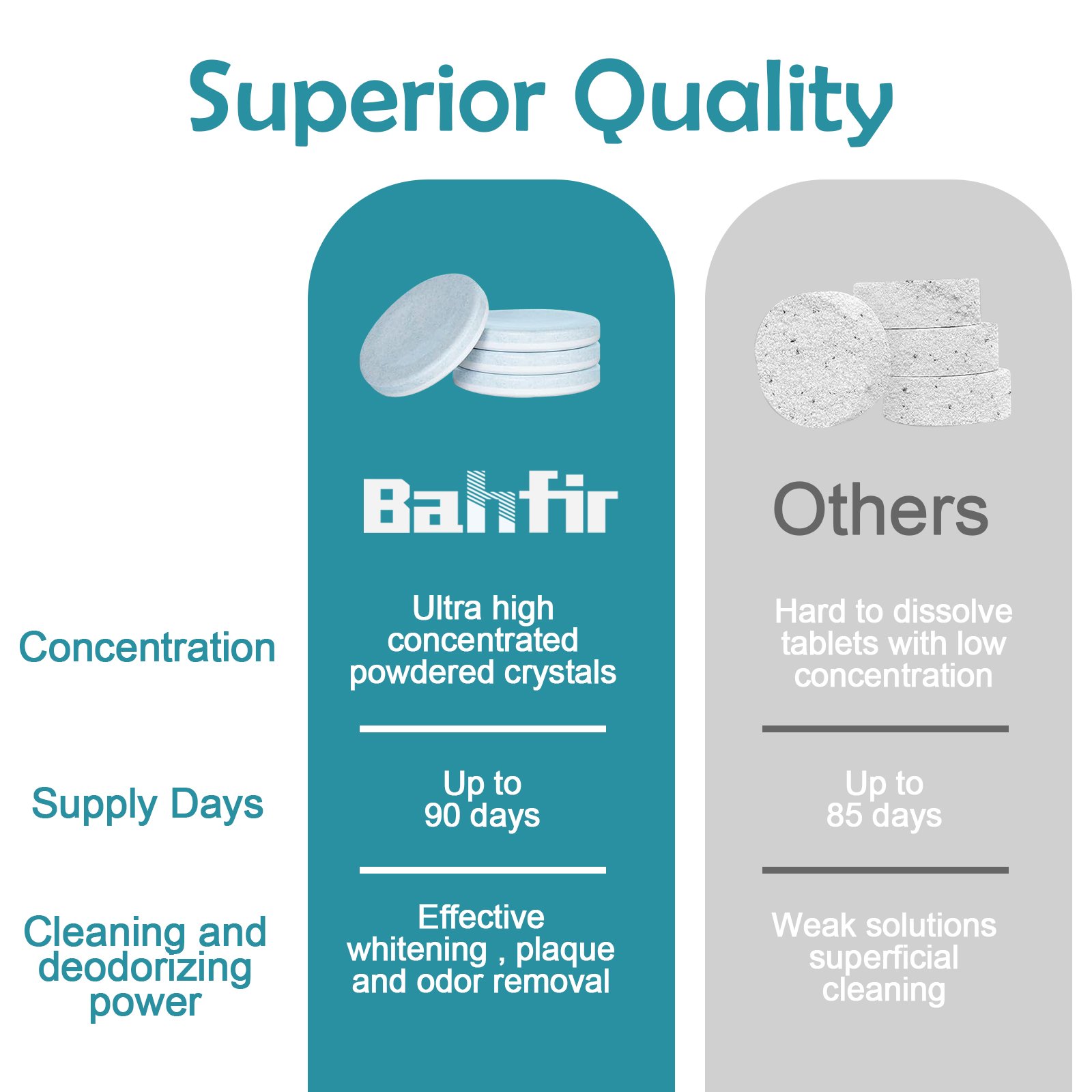 Superior Quality

| | Bahfir | Others |
|---|---|---|
| Concentration | Ultra high concentrated powdered crystals | Hard to dissolve tablets with low concentration |
| Supply Days | Up to 90 days | Up to 85 days |
| Cleaning and deodorizing power | Effective whitening , plaque and odor removal | Weak solutions superficial cleaning |